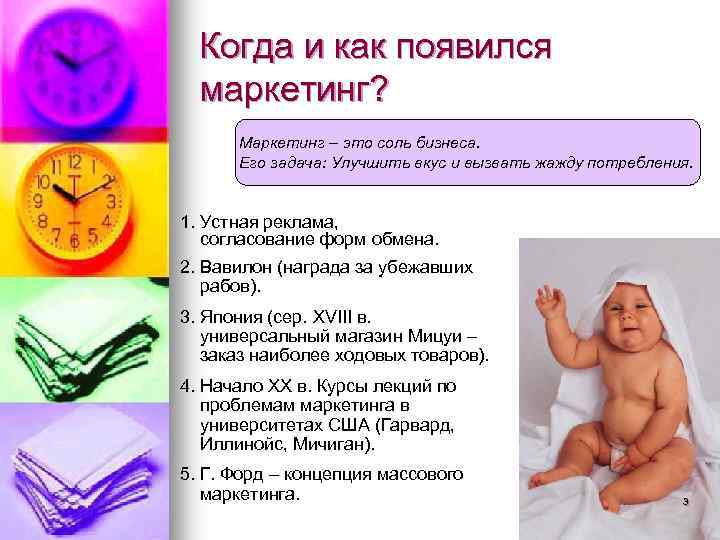 Когда и как появился маркетинг?

Маркетинг – это соль бизнеса.
Его задача: Улучшить вкус и вызвать жажду потребления.

1. Устная реклама, согласование форм обмена.

2. Вавилон (награда за убежавших рабов).

3. Япония (сер. XVIII в. универсальный магазин Мицуи – заказ наиболее ходовых товаров).

4. Начало XX в. Курсы лекций по проблемам маркетинга в университетах США (Гарвард, Иллинойс, Мичиган).

5. Г. Форд – концепция массового маркетинга.

3